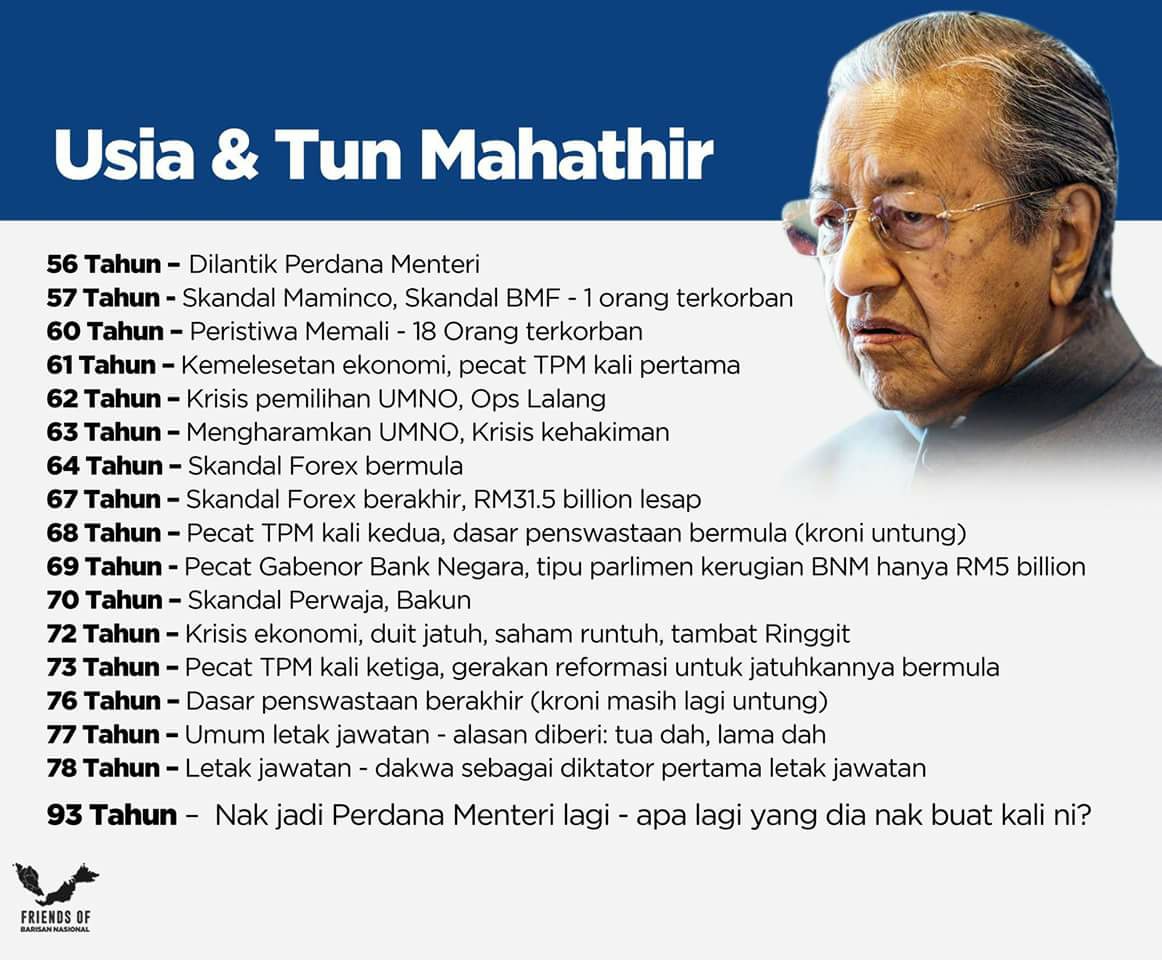 Usia & Tun Mahathir

56 Tahun – Dilantik Perdana Menteri
57 Tahun - Skandal Maminco, Skandal BMF - 1 orang terkorban
60 Tahun – Peristiwa Memali - 18 Orang terkorban
61 Tahun – Kemelesetan ekonomi, pecat TPM kali pertama
62 Tahun – Krisis pemilihan UMNO, Ops Lalang
63 Tahun – Mengharamkan UMNO, Krisis kehakiman
64 Tahun – Skandal Forex bermula
67 Tahun – Skandal Forex berakhir, RM31.5 billion lesap
68 Tahun – Pecat TPM kali kedua, dasar penswastaan bermula (kroni untung)
69 Tahun - Pecat Gabenor Bank Negara, tipu parlimen kerugian BNM hanya RM5 billion
70 Tahun – Skandal Perwaja, Bakun
72 Tahun – Krisis ekonomi, duit jatuh, saham runtuh, tambat Ringgit
73 Tahun – Pecat TPM kali ketiga, gerakan reformasi untuk jatuhkannya bermula
76 Tahun – Dasar penswastaan berakhir (kroni masih lagi untung)
77 Tahun – Umum letak jawatan - alasan diberi: tua dah, lama dah
78 Tahun – Letak jawatan - dakwa sebagai diktator pertama letak jawatan

93 Tahun – Nak jadi Perdana Menteri lagi - apa lagi yang dia nak buat kali ni?

FRIENDS OF
BARISAN NASIONAL